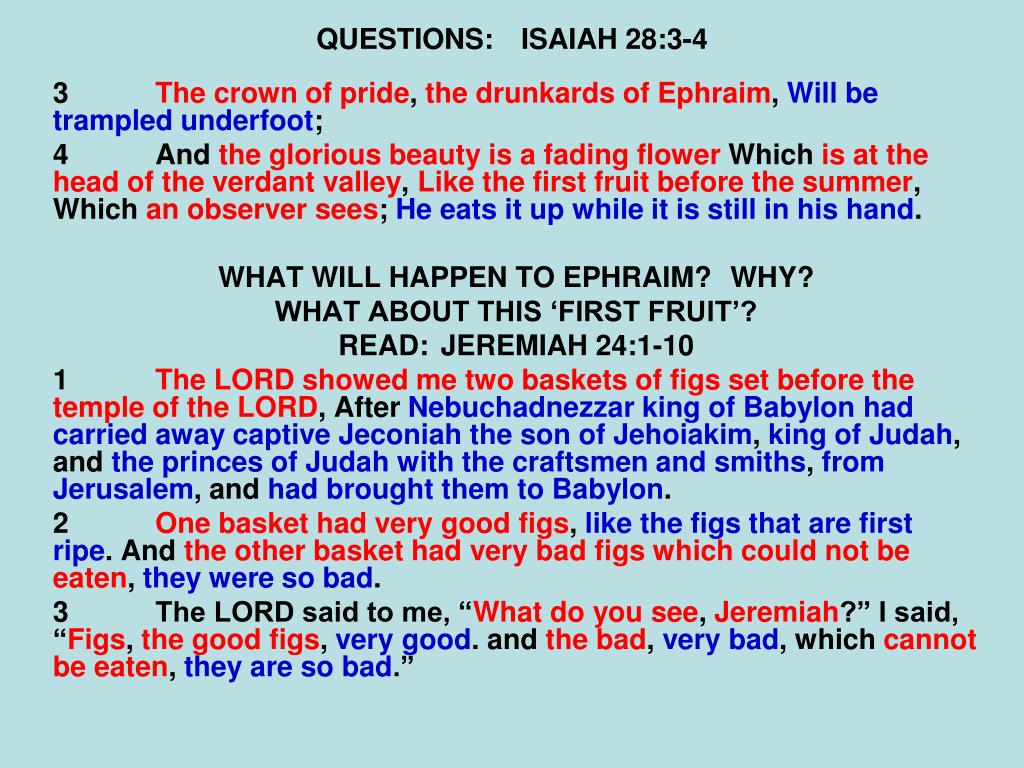 QUESTIONS: ISAIAH 28:3-4

3 The crown of pride, the drunkards of Ephraim, Will be trampled underfoot;

4 And the glorious beauty is a fading flower Which is at the head of the verdant valley, Like the first fruit before the summer, Which an observer sees; He eats it up while it is still in his hand.

WHAT WILL HAPPEN TO EPHRAIM? WHY?
WHAT ABOUT THIS ‘FIRST FRUIT’?
READ: JEREMIAH 24:1-10

1 The LORD showed me two baskets of figs set before the temple of the LORD, After Nebuchadnezzar king of Babylon had carried away captive Jeconiah the son of Jehoiakim, king of Judah, and the princes of Judah with the craftsmen and smiths, from Jerusalem, and had brought them to Babylon.

2 One basket had very good figs, like the figs that are first ripe. And the other basket had very bad figs which could not be eaten, they were so bad.

3 The LORD said to me, “What do you see, Jeremiah?” I said, “Figs, the good figs, very good. and the bad, very bad, which cannot be eaten, they are so bad.”